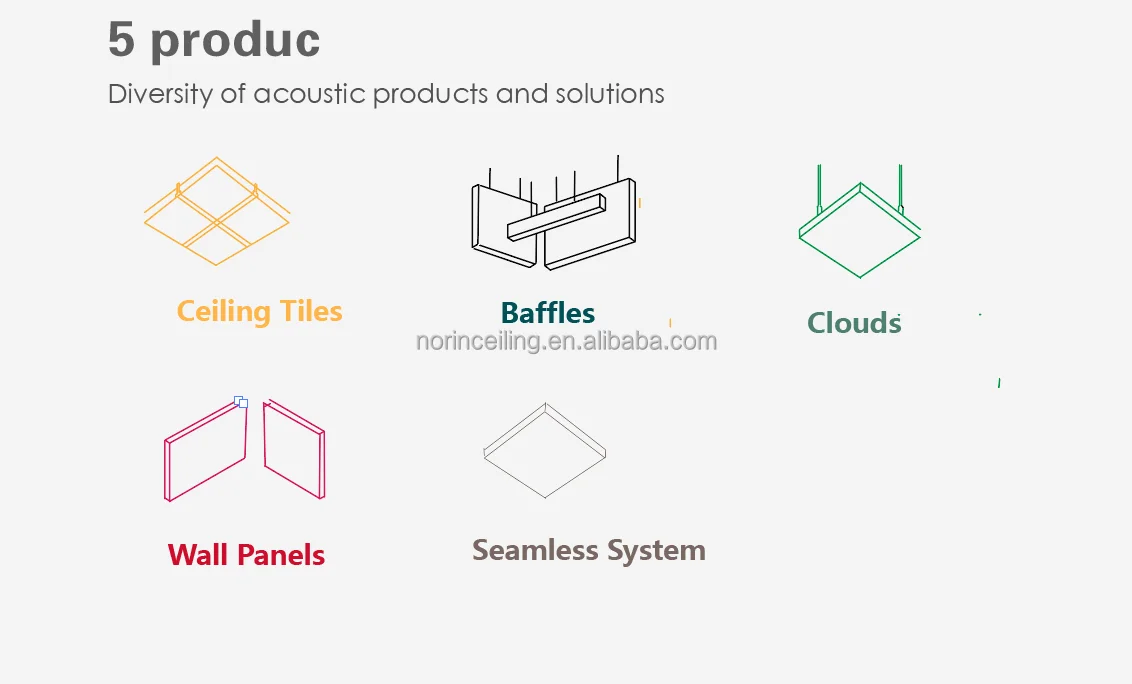 5 produc

Diversity of acoustic products and solutions

Ceiling Tiles

Baffles

Clouds

norinceiling.en.alibaba.com

Wall Panels

Seamless System